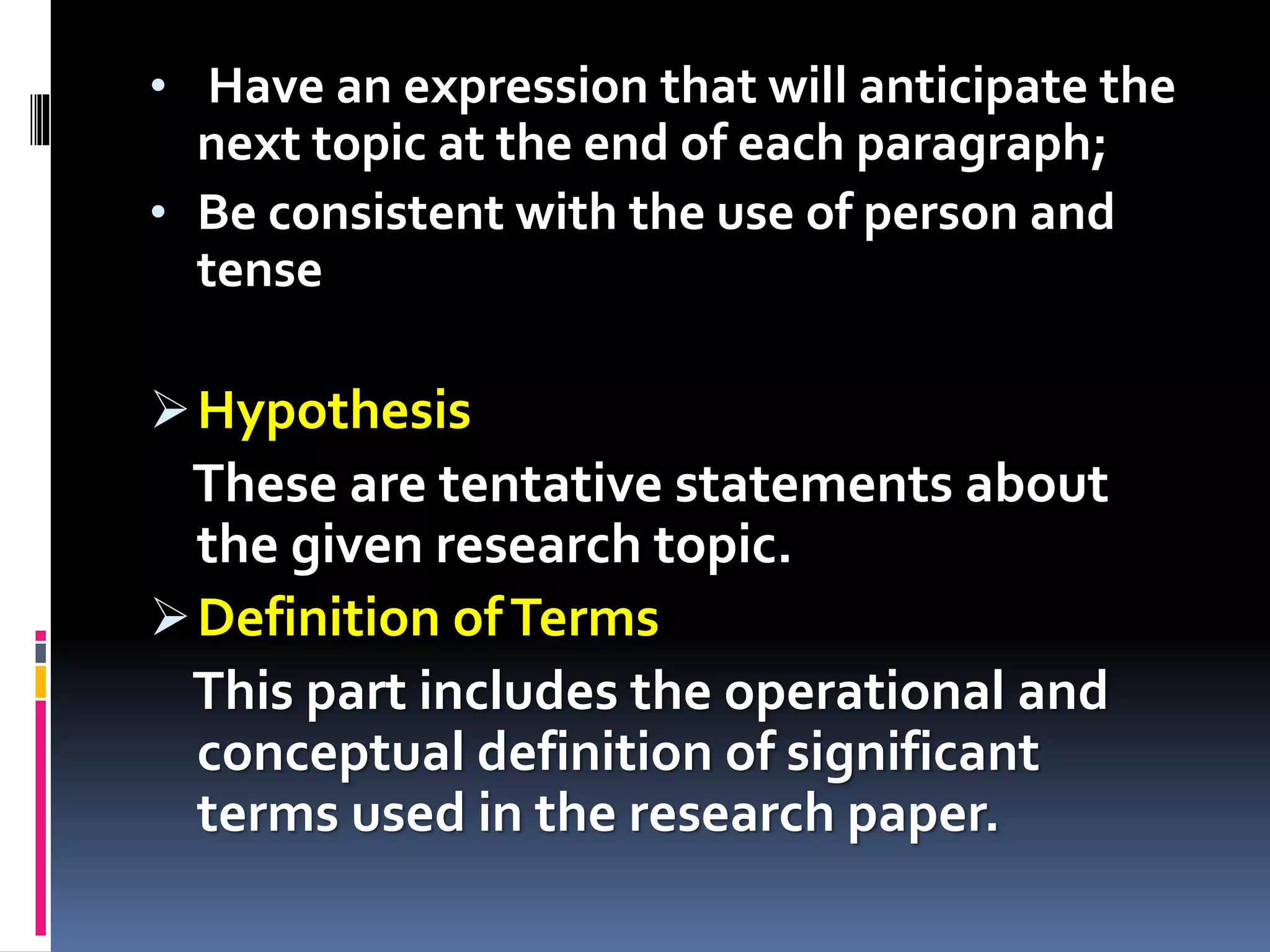 • Have an expression that will anticipate the next topic at the end of each paragraph;
• Be consistent with the use of person and tense

➢ Hypothesis
These are tentative statements about the given research topic.
➢ Definition of Terms
This part includes the operational and conceptual definition of significant terms used in the research paper.